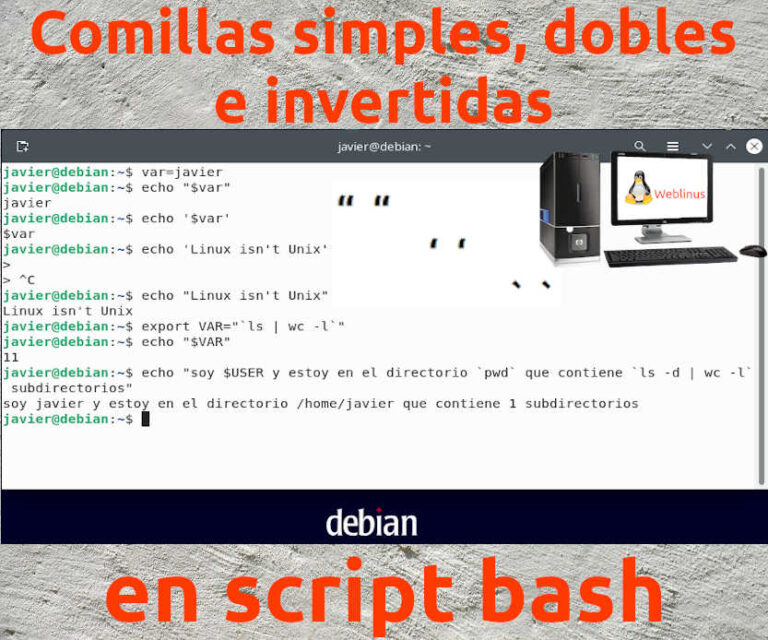 Comillas simples, dobles e invertidas

javier@debian: ~

javier@debian:~$ var=javier
javier@debian:~$ echo "$var"
javier
javier@debian:~$ echo '$var'
$var
javier@debian:~$ echo 'Linux isn't Unix'
>
> ^C
javier@debian:~$ echo "Linux isn't Unix"
Linux isn't Unix
javier@debian:~$ export VAR="`ls | wc -l`"
javier@debian:~$ echo "$VAR"
11
javier@debian:~$ echo "soy $USER y estoy en el directorio `pwd` que contiene `ls -d | wc -l` subdirectorios"
soy javier y estoy en el directorio /home/javier que contiene 1 subdirectorios
javier@debian:~$

" "
' '
` `

Weblinus

debian

en script bash